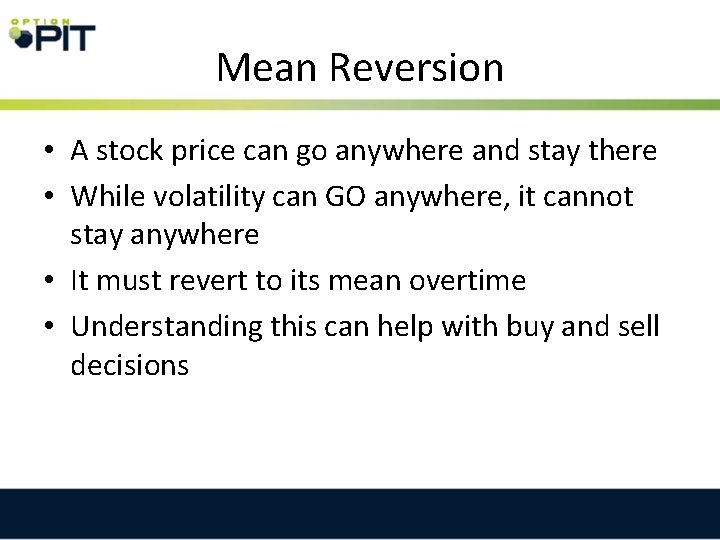 OPTION PIT

Mean Reversion

• A stock price can go anywhere and stay there
• While volatility can GO anywhere, it cannot stay anywhere
• It must revert to its mean overtime
• Understanding this can help with buy and sell decisions